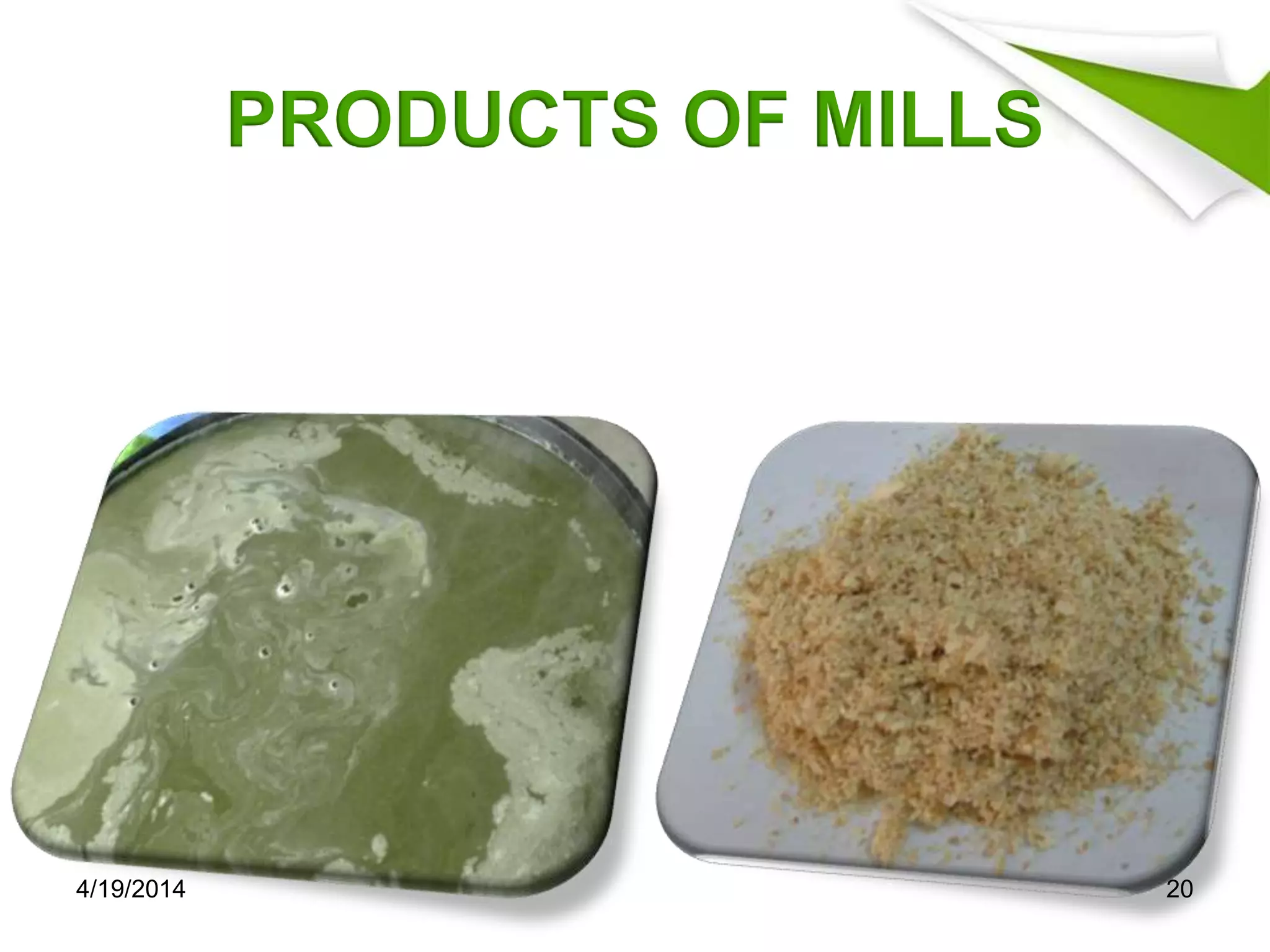 PRODUCTS OF MILLS

4/19/2014

20